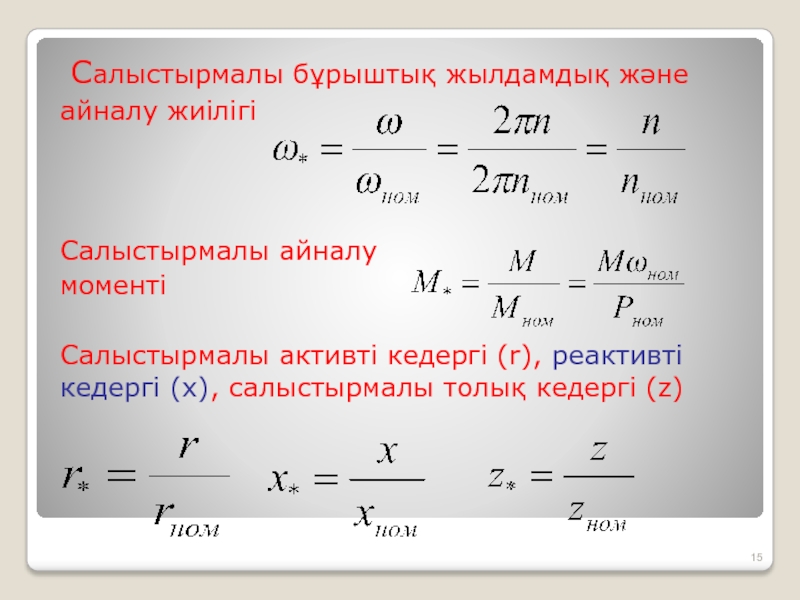 Салыстырмалы бұрыштық жылдамдық және айналу жиілігі

$\omega_* = \frac{\omega}{\omega_{ном}} = \frac{2\pi n}{2\pi n_{ном}} = \frac{n}{n_{ном}}$

Салыстырмалы айналу моменті

$M_* = \frac{M}{M_{ном}} = \frac{M\omega_{ном}}{P_{ном}}$

Салыстырмалы активті кедергі (r), реактивті кедергі (x), салыстырмалы толық кедергі (z)

$r_* = \frac{r}{r_{ном}}$ $x_* = \frac{x}{x_{ном}}$ $z_* = \frac{z}{z_{ном}}$

15